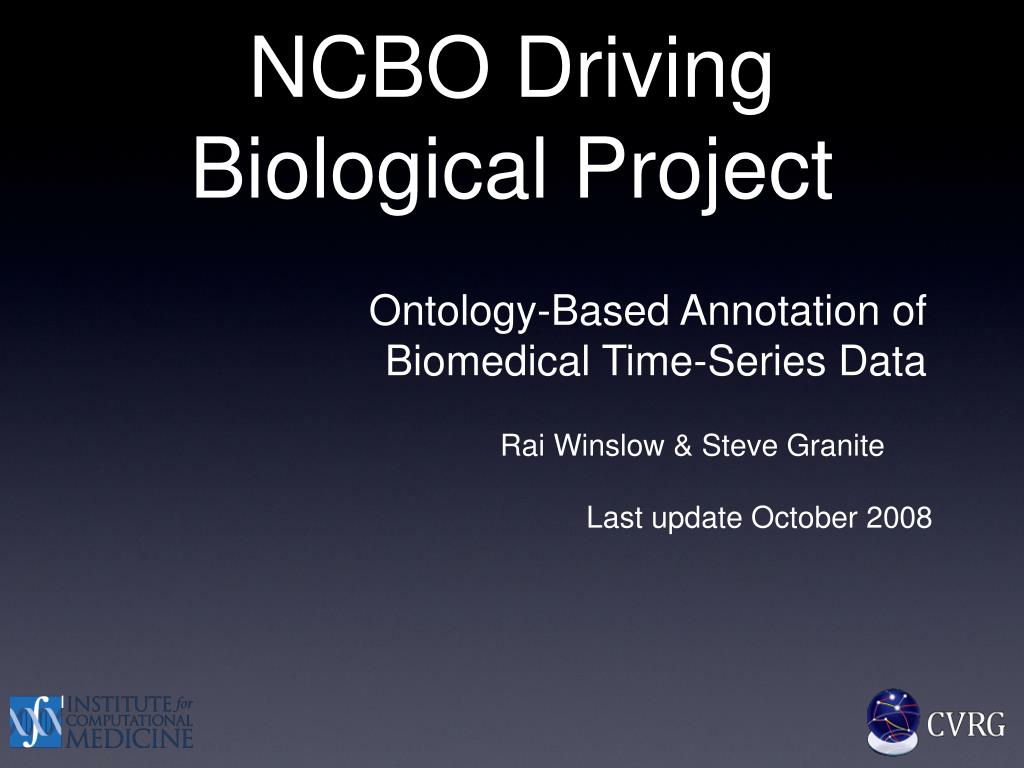 NCBO Driving Biological Project

Ontology-Based Annotation of Biomedical Time-Series Data

Rai Winslow & Steve Granite

Last update October 2008

INSTITUTE for COMPUTATIONAL MEDICINE

CVRG